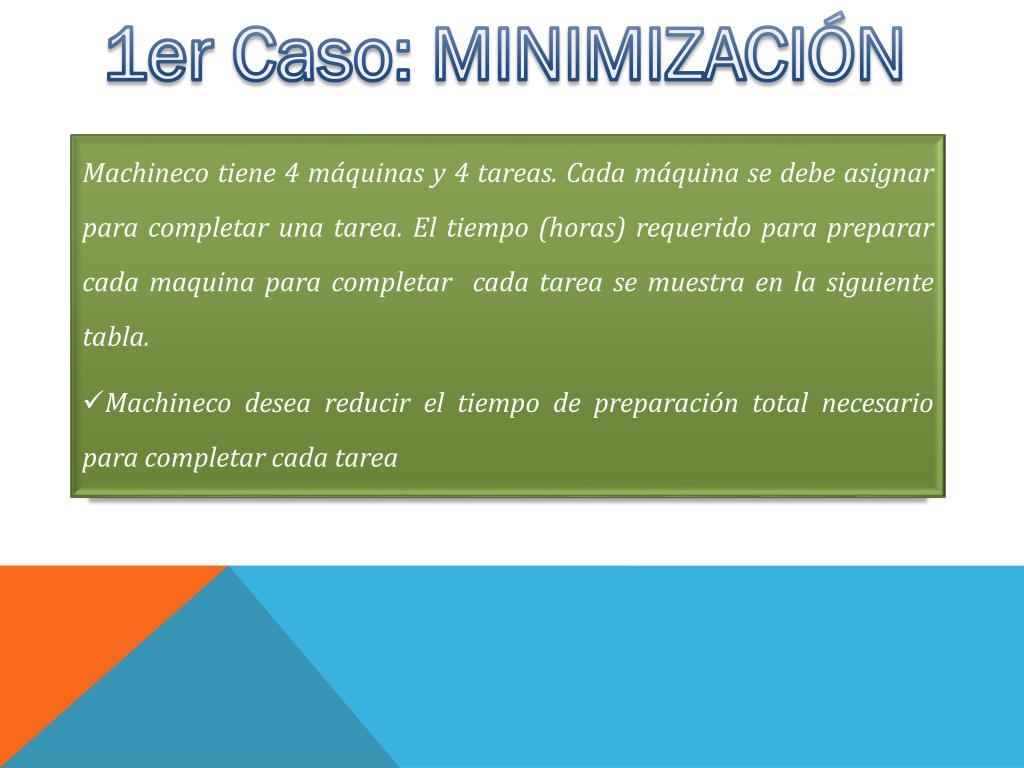 1er Caso: MINIMIZACIÓN

Machineco tiene 4 máquinas y 4 tareas. Cada máquina se debe asignar para completar una tarea. El tiempo (horas) requerido para preparar cada maquina para completar cada tarea se muestra en la siguiente tabla.

✓Machineco desea reducir el tiempo de preparación total necesario para completar cada tarea